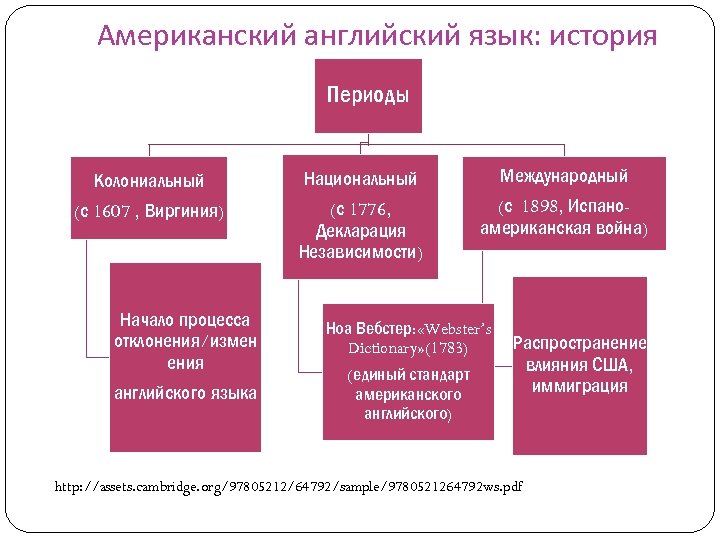 Американский английский язык: история

Периоды

Колониальный

(с 1607 , Виргиния)

Национальный

(с 1776, Декларация Независимости)

Международный

(с 1898, Испано-американская война)

Начало процесса отклонения/изменения

английского языка

Ноа Вебстер:«Webster's Dictionary»(1783)

(единый стандарт американского английского)

Распространение влияния США, иммиграция

http://assets.cambridge.org/97805212/64792/sample/9780521264792ws.pdf